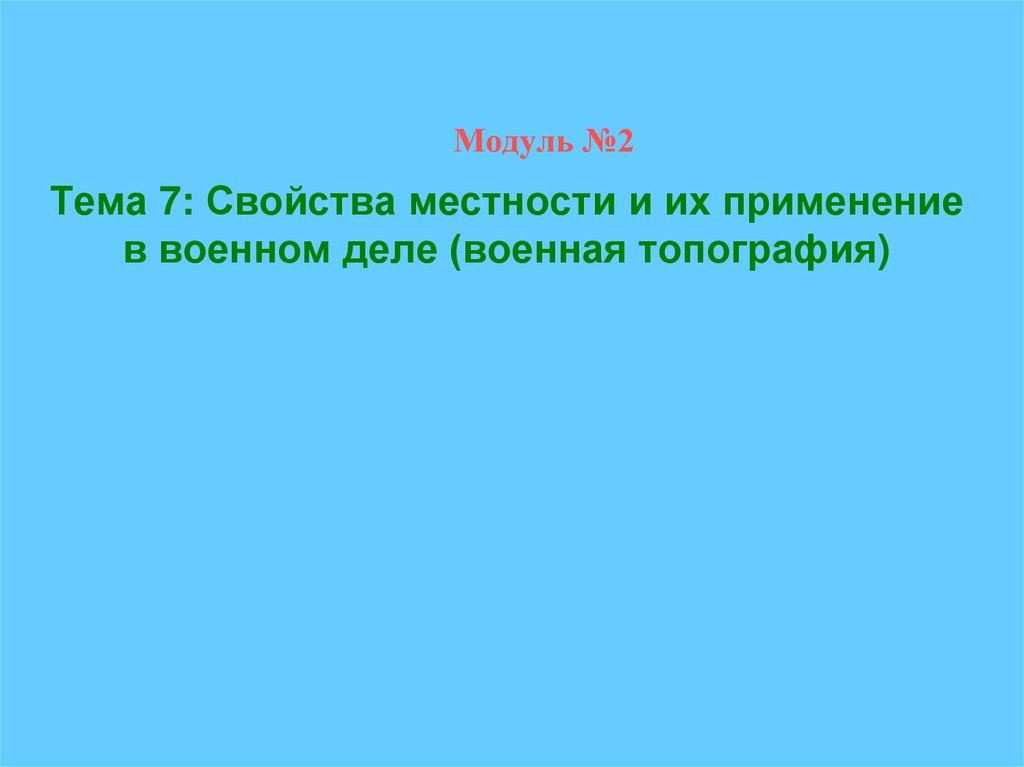 Модуль №2

Тема 7: Свойства местности и их применение в военном деле (военная топография)